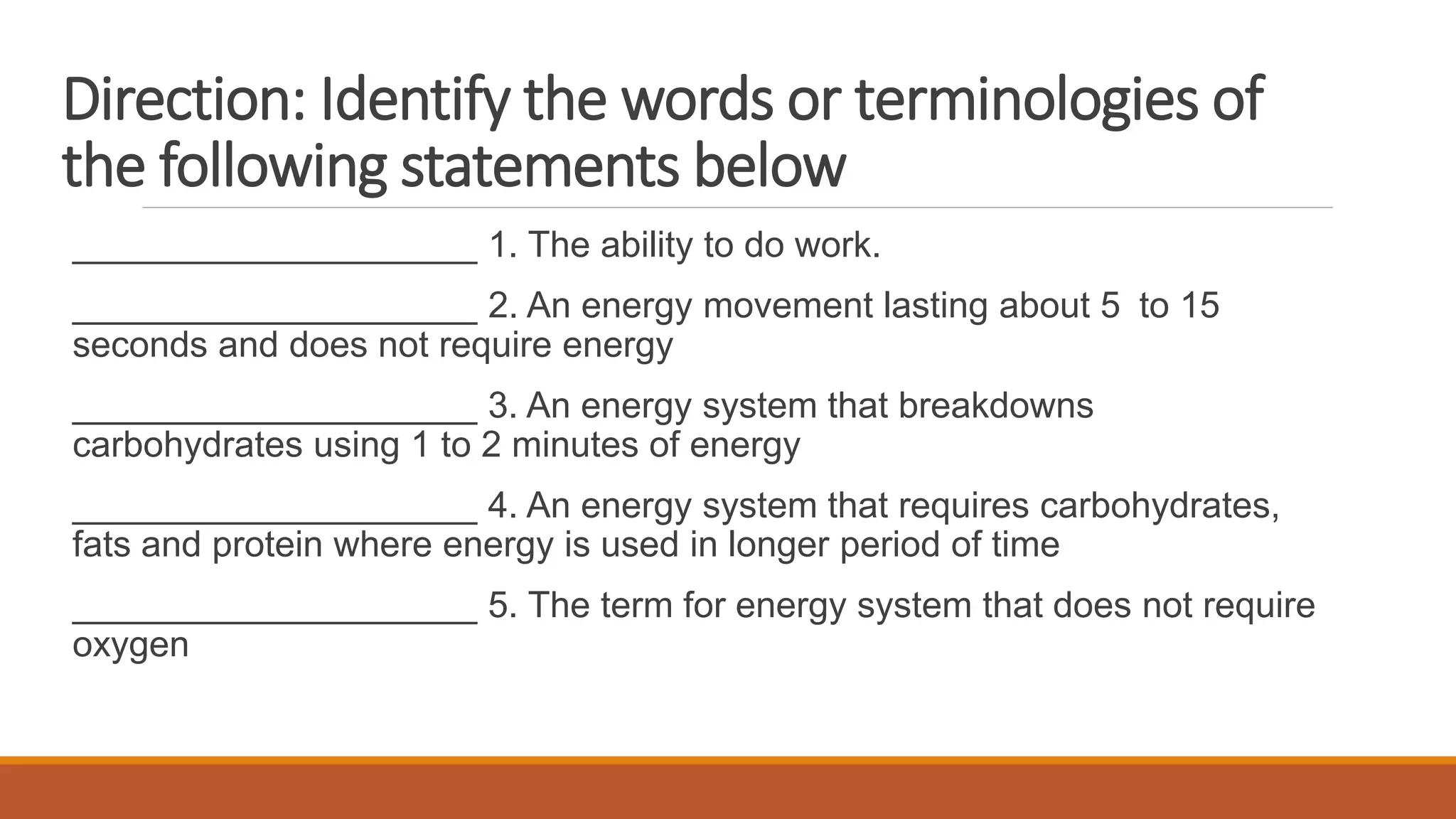 Direction: Identify the words or terminologies of the following statements below

______________________ 1. The ability to do work.

______________________ 2. An energy movement lasting about 5 to 15 seconds and does not require energy

______________________ 3. An energy system that breakdowns carbohydrates using 1 to 2 minutes of energy

______________________ 4. An energy system that requires carbohydrates, fats and protein where energy is used in longer period of time

______________________ 5. The term for energy system that does not require oxygen